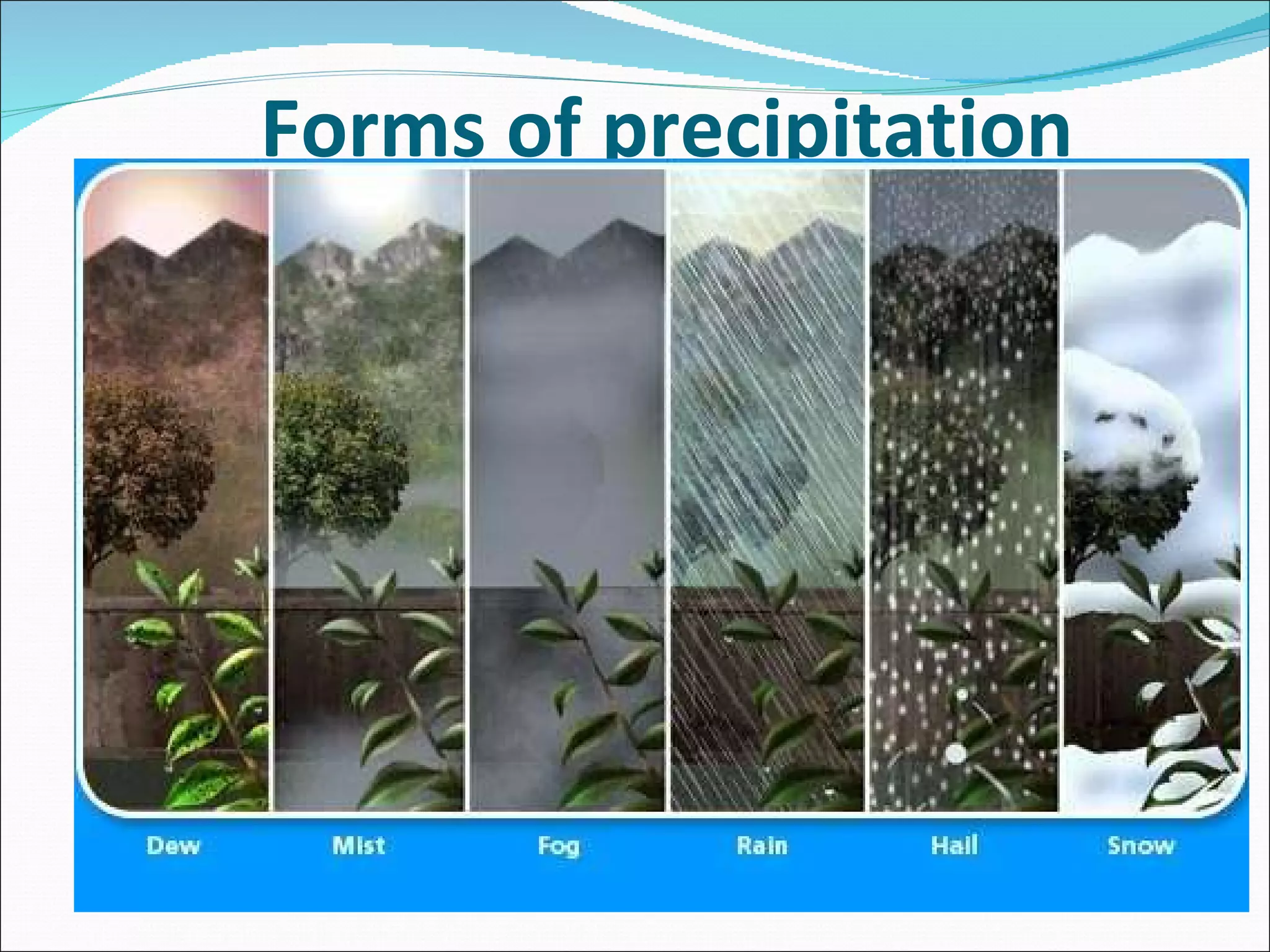 Forms of precipitation

Dew Mist Fog Rain Hail Snow